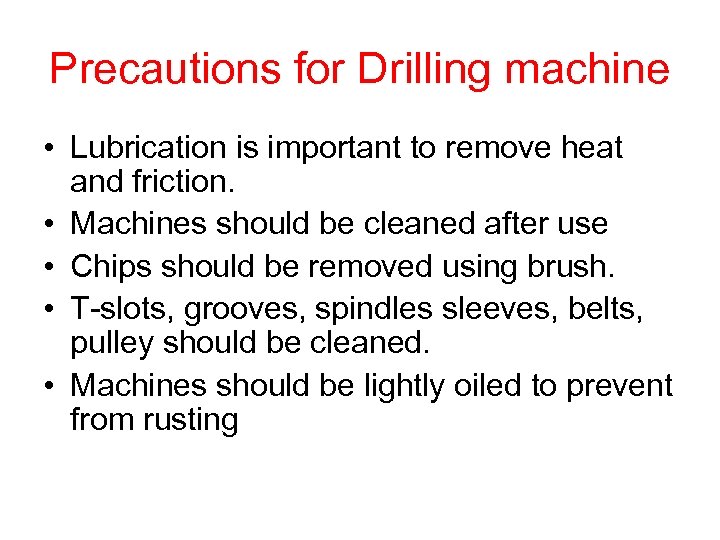 Precautions for Drilling machine

• Lubrication is important to remove heat and friction.
• Machines should be cleaned after use
• Chips should be removed using brush.
• T-slots, grooves, spindles sleeves, belts, pulley should be cleaned.
• Machines should be lightly oiled to prevent from rusting